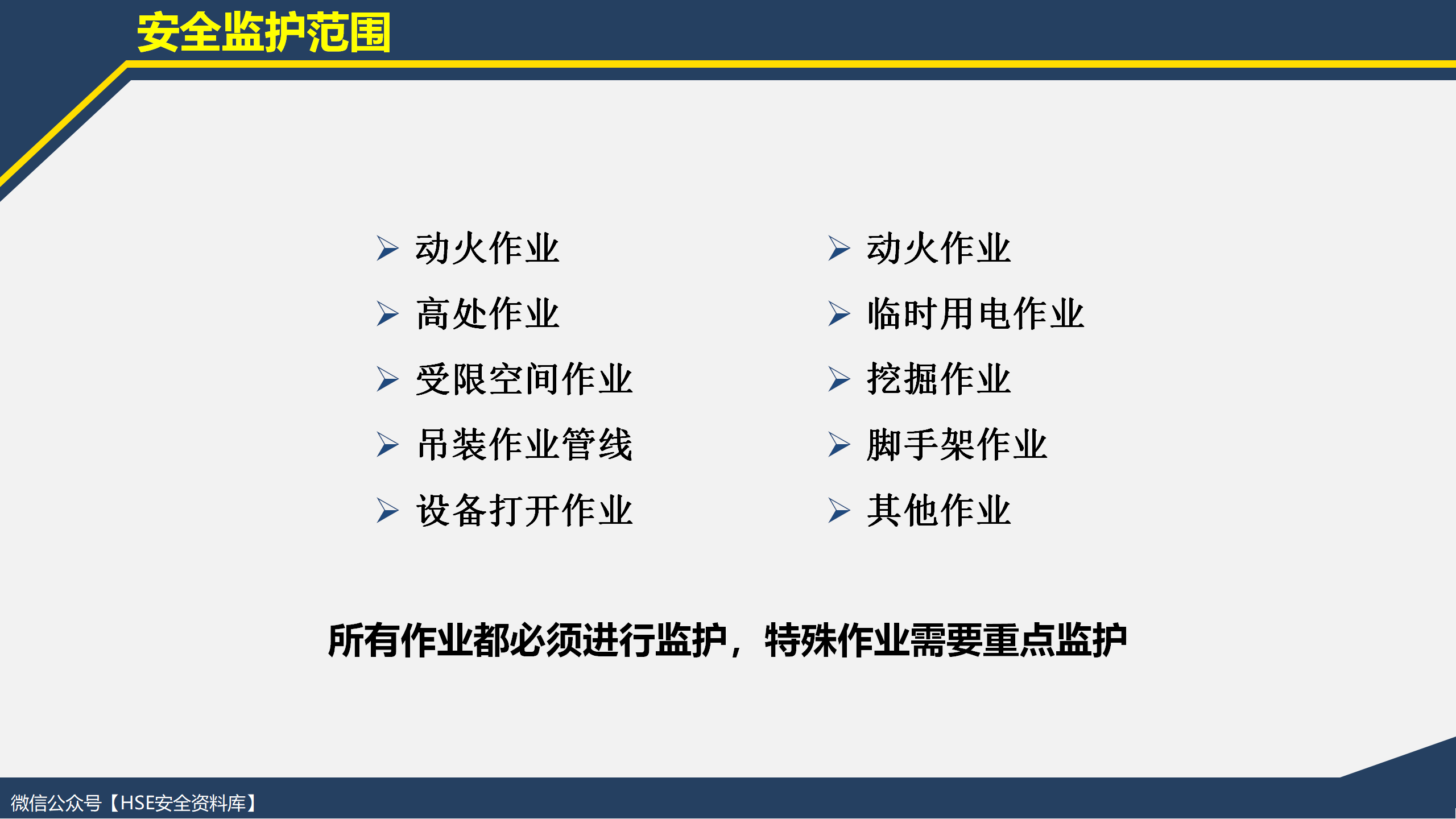 安全监护范围

➢ 动火作业
➢ 高处作业
➢ 受限空间作业
➢ 吊装作业管线
➢ 设备打开作业

➢ 动火作业
➢ 临时用电作业
➢ 挖掘作业
➢ 脚手架作业
➢ 其他作业

所有作业都必须进行监护，特殊作业需要重点监护

微信公众号【HSE安全资料库】